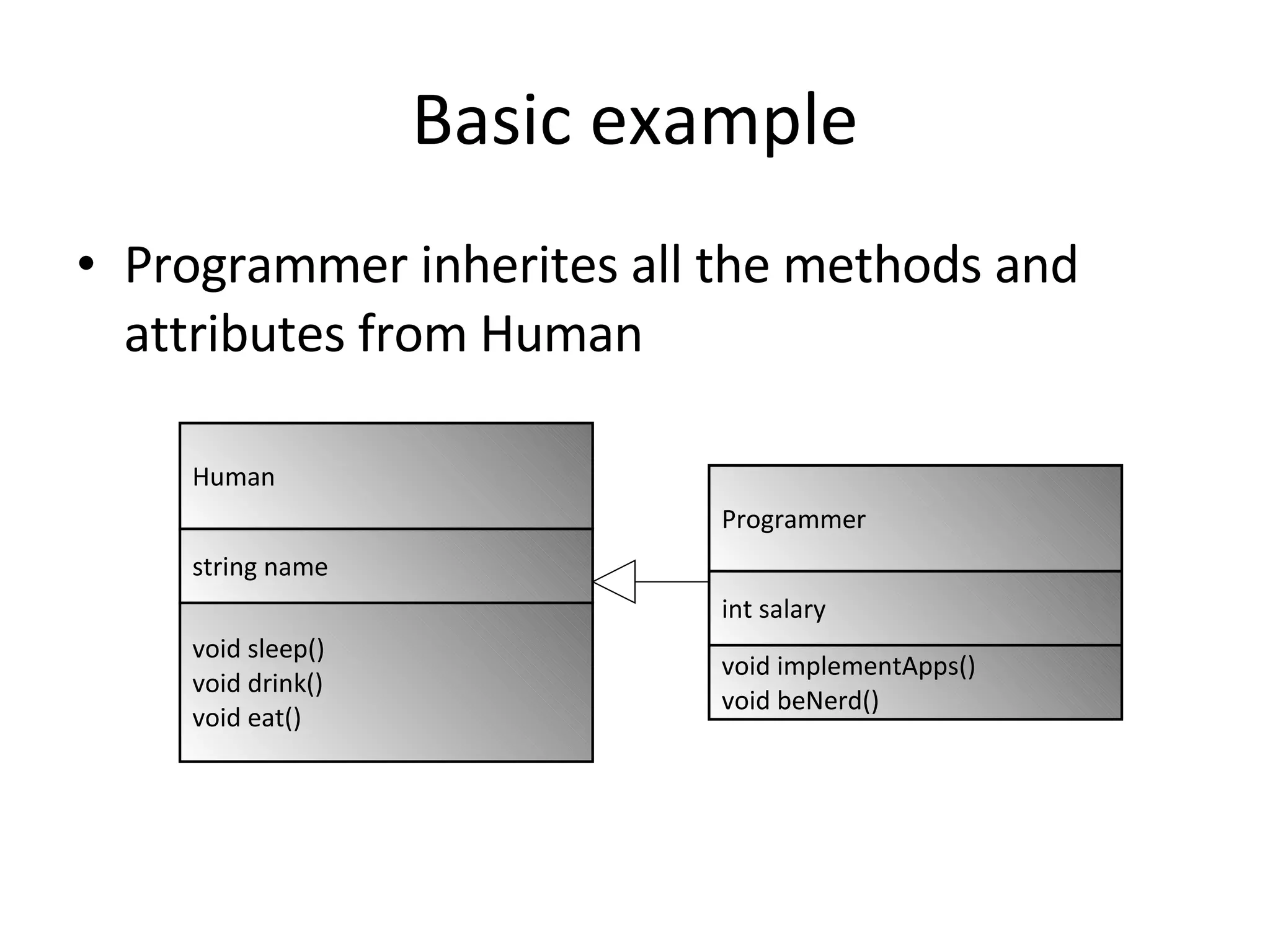 Basic example

• Programmer inherites all the methods and attributes from Human

Human

string name

void sleep()
void drink()
void eat()

Programmer

int salary

void implementApps()
void beNerd()